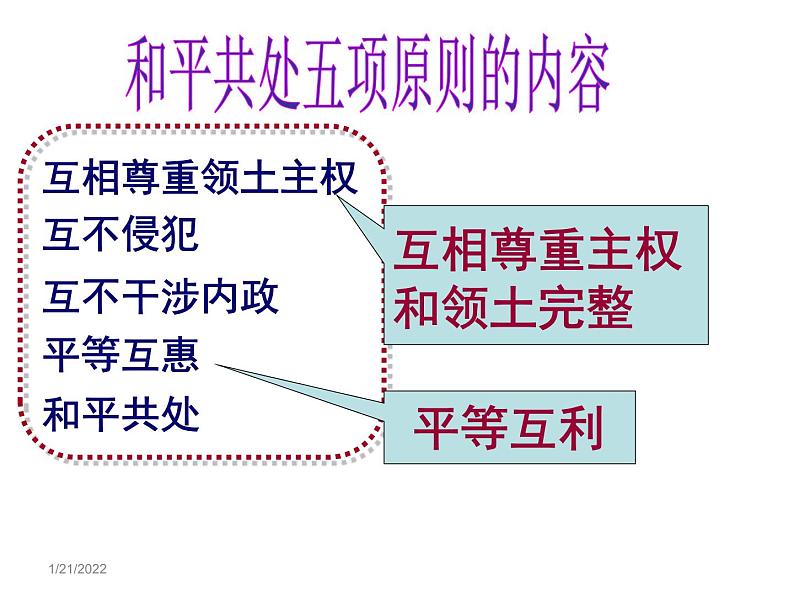 和平共处五项原则的内容

互相尊重领土主权
互不侵犯
互不干涉内政
平等互惠
和平共处

互相尊重主权和领土完整

平等互利

1/21/2022